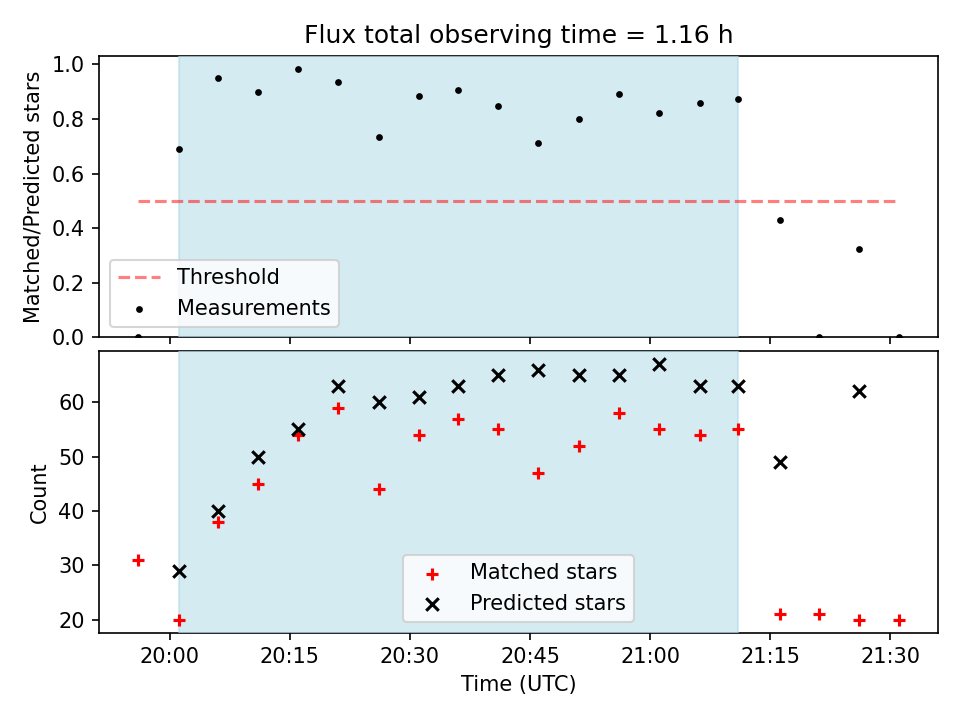 Flux total observing time = 1.16 h

Matched/Predicted stars

1.0
0.8
0.6
0.4
0.2
0.0

Threshold
Measurements

Count

60
50
40
30
20

Matched stars
Predicted stars

20:00
20:15
20:30
20:45
21:00
21:15
21:30

Time (UTC)